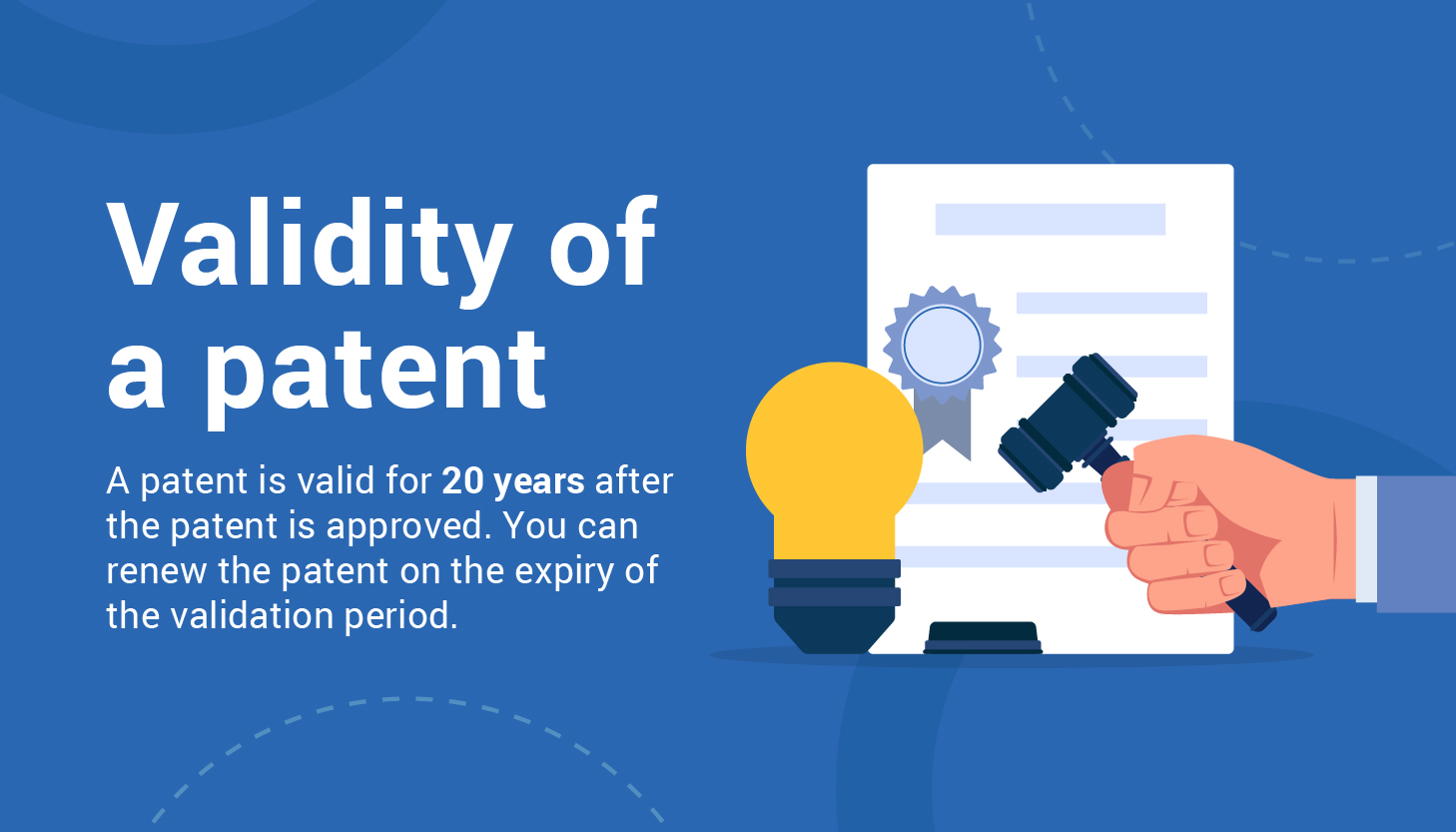 Validity of a patent

A patent is valid for 20 years after the patent is approved. You can renew the patent on the expiry of the validation period.